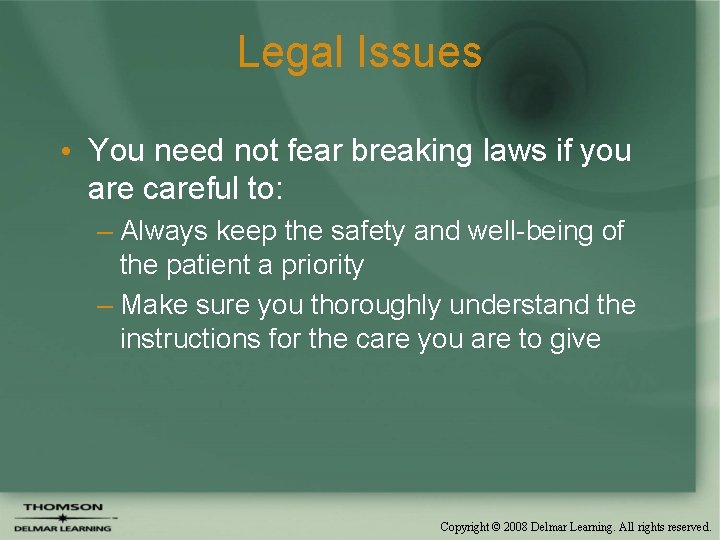 Legal Issues

• You need not fear breaking laws if you are careful to:
– Always keep the safety and well-being of the patient a priority
– Make sure you thoroughly understand the instructions for the care you are to give

THOMSON
DELMAR LEARNING

Copyright © 2008 Delmar Learning. All rights reserved.